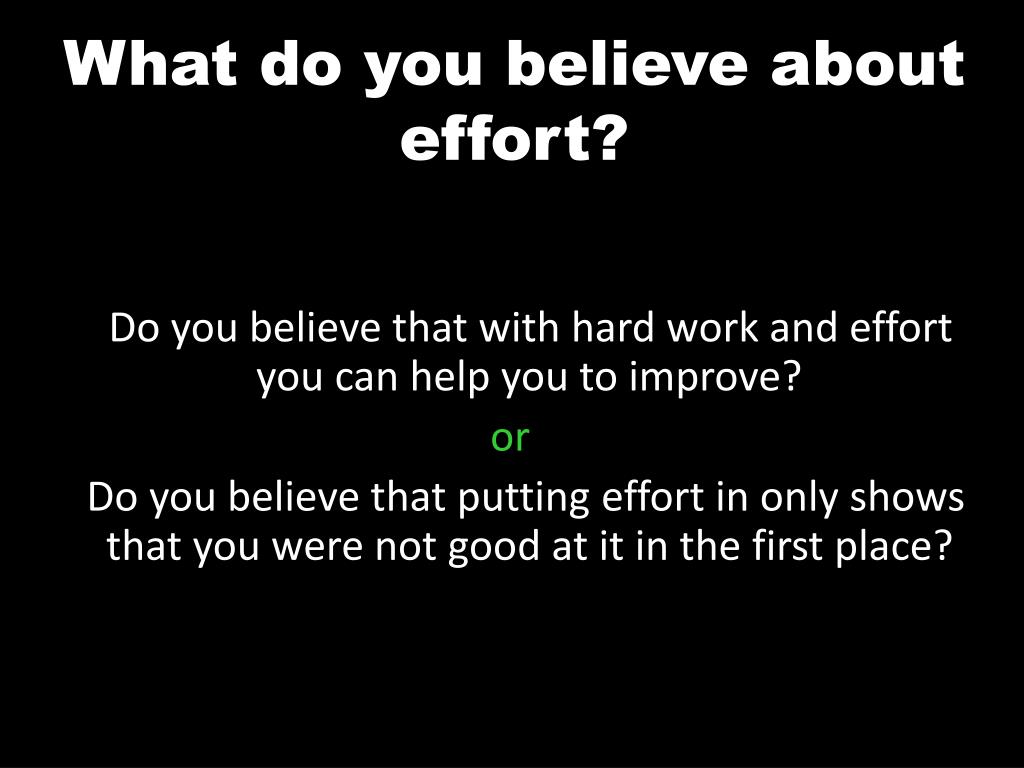 What do you believe about effort?

Do you believe that with hard work and effort you can help you to improve?

or

Do you believe that putting effort in only shows that you were not good at it in the first place?